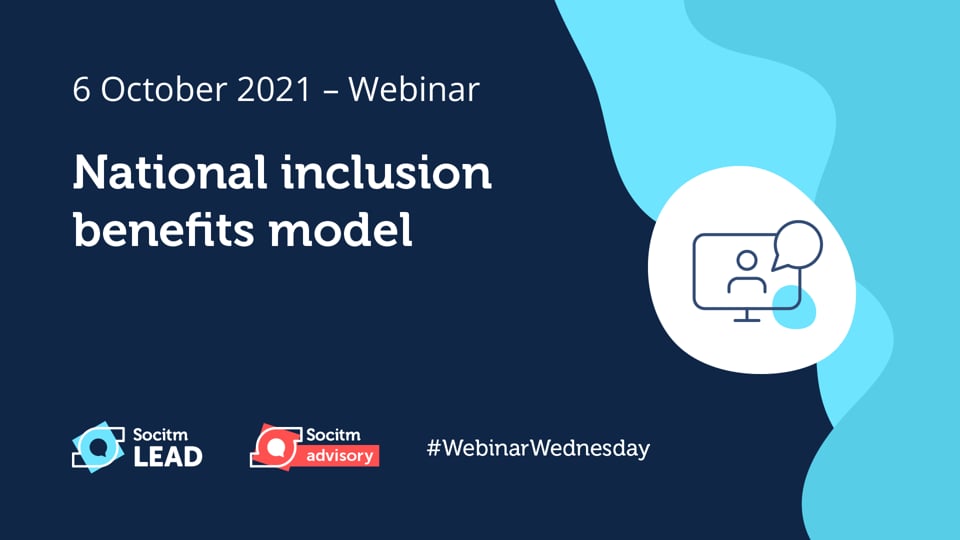 6 October 2021 – Webinar

National inclusion benefits model

Socitm LEAD

Socitm advisory

#WebinarWednesday